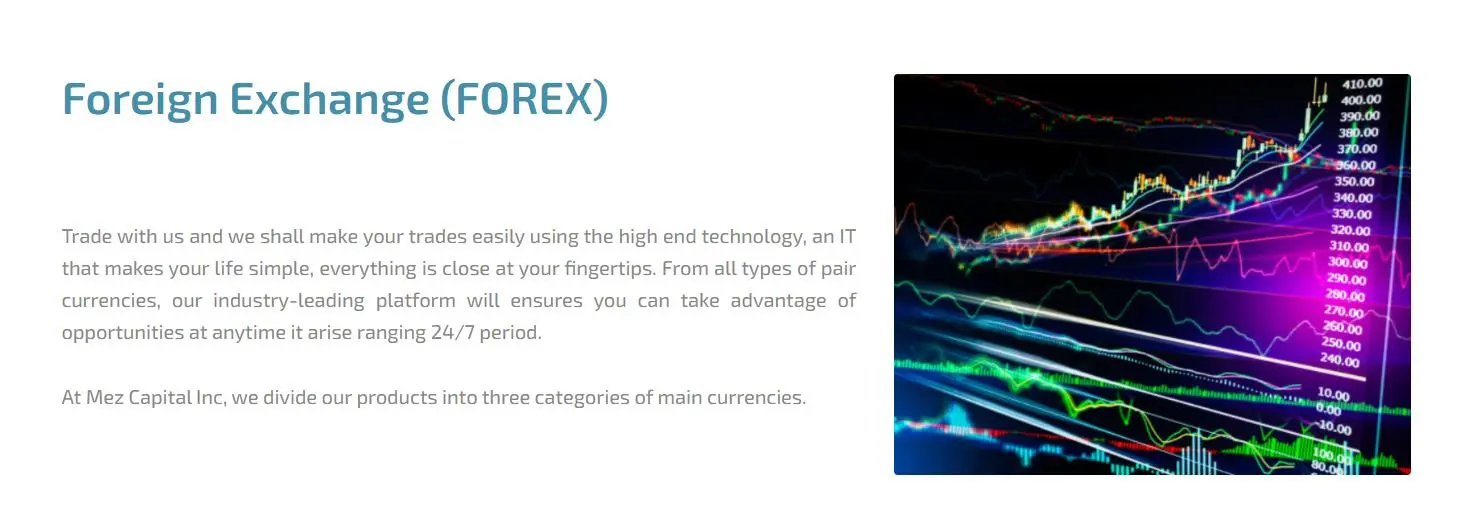 Foreign Exchange (FOREX)

Trade with us and we shall make your trades easily using the high end technology, an IT that makes your life simple, everything is close at your fingertips. From all types of pair currencies, our industry-leading platform will ensures you can take advantage of opportunities at anytime it arise ranging 24/7 period.

At Mez Capital Inc, we divide our products into three categories of main currencies.

410.00
400.00
390.00
380.00
370.00
360.00
350.00
340.00
330.00
320.00
310.00
300.00
290.00
280.00
270.00
260.00
250.00
240.00
10.00
0.00
10.00
100.00
80.00